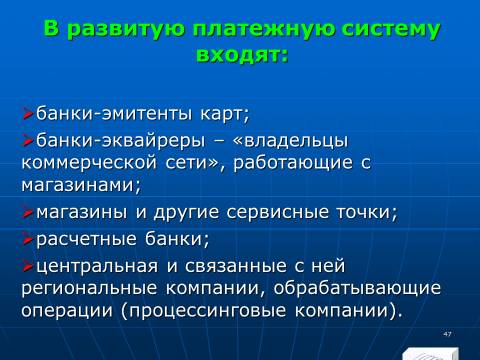 В развитую платежную систему входят:

➢банки-эмитенты карт;

➢банки-эквайреры – «владельцы коммерческой сети», работающие с магазинами;

➢магазины и другие сервисные точки;

➢расчетные банки;

➢центральная и связанные с ней региональные компании, обрабатывающие операции (процессинговые компании).

47